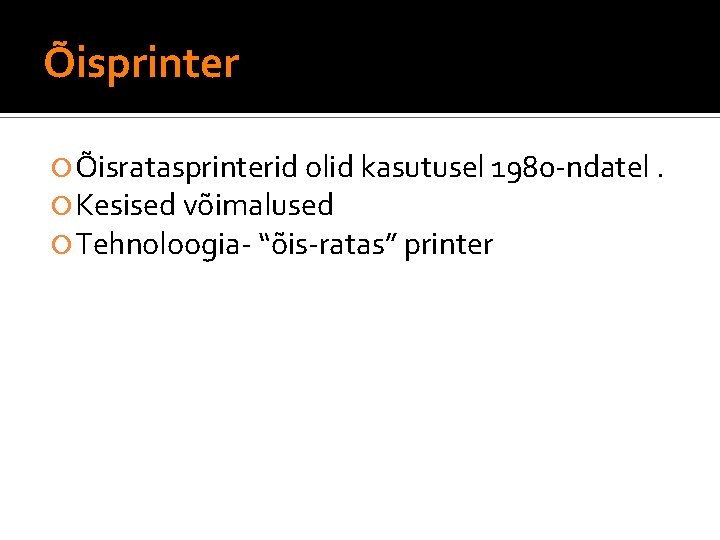 Õisprinter

Õisratasprinterid olid kasutusel 1980-ndatel .
Kesised võimalused
Tehnoloogia- “õis-ratas” printer